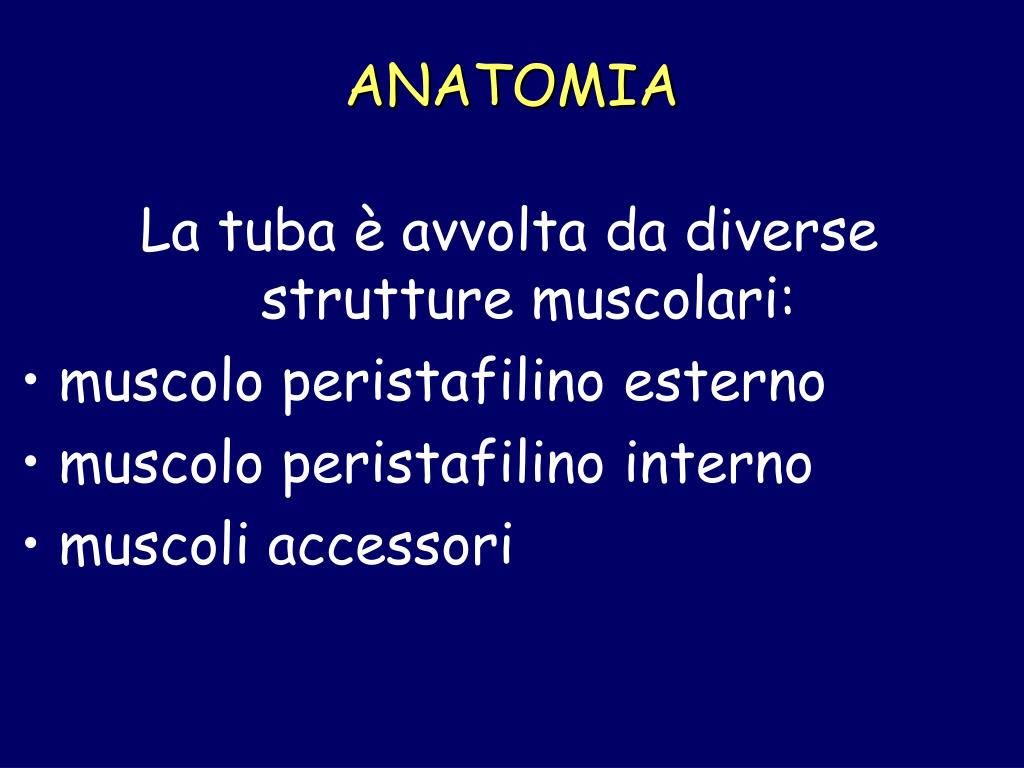 ANATOMIA

La tuba è avvolta da diverse strutture muscolari:

• muscolo peristafilino esterno
• muscolo peristafilino interno
• muscoli accessori